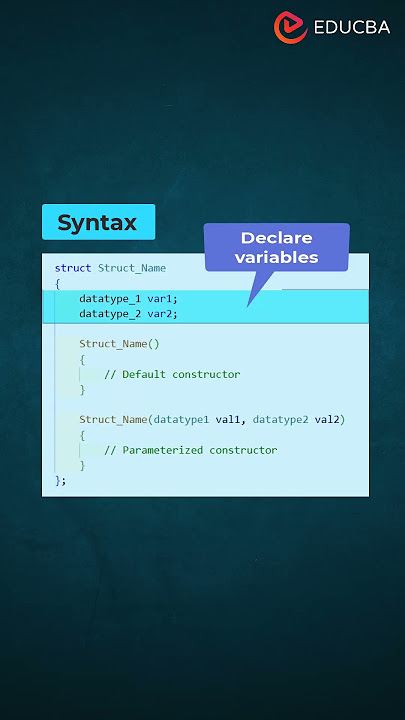 EDUCBA

Syntax

Declare variables

struct Struct_Name
{
    datatype_1 var1;
    datatype_2 var2;

    Struct_Name()
    {
        // Default constructor
    }

    Struct_Name(datatype1 val1, datatype2 val2)
    {
        // Parameterized constructor
    }
};